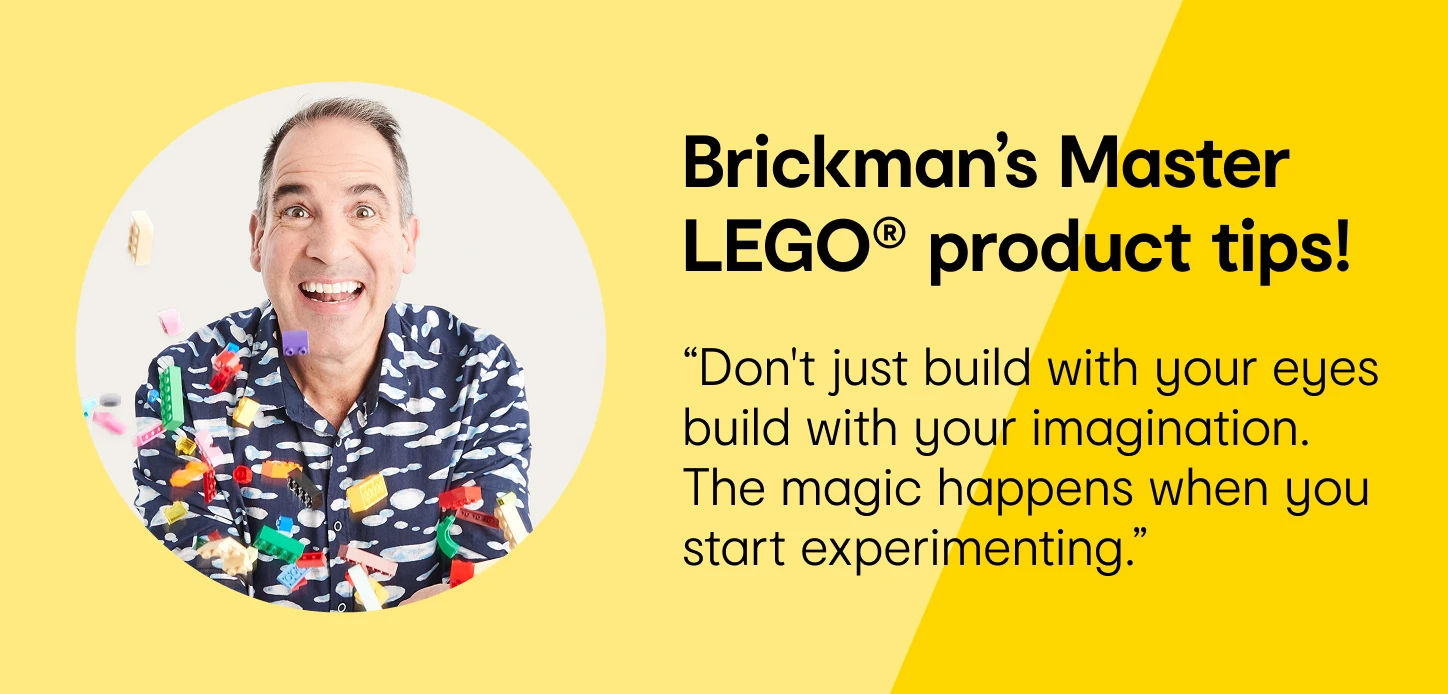 Brickman's Master LEGO® product tips!

"Don't just build with your eyes build with your imagination. The magic happens when you start experimenting."